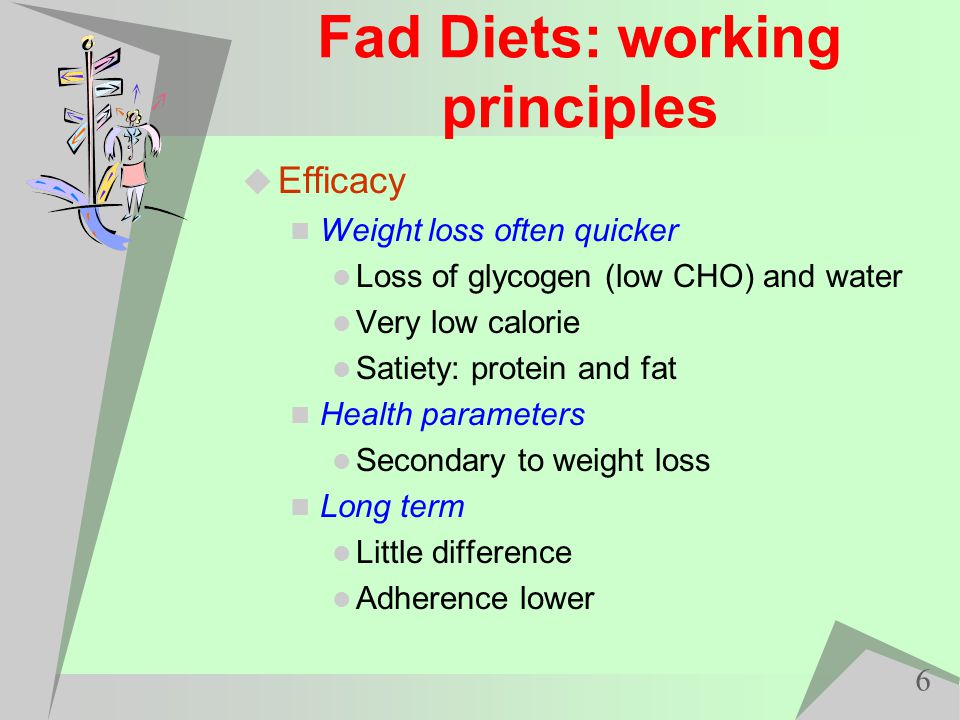 Fad Diets: working principles

Efficacy

Weight loss often quicker

Loss of glycogen (low CHO) and water

Very low calorie

Satiety: protein and fat

Health parameters

Secondary to weight loss

Long term

Little difference

Adherence lower

6